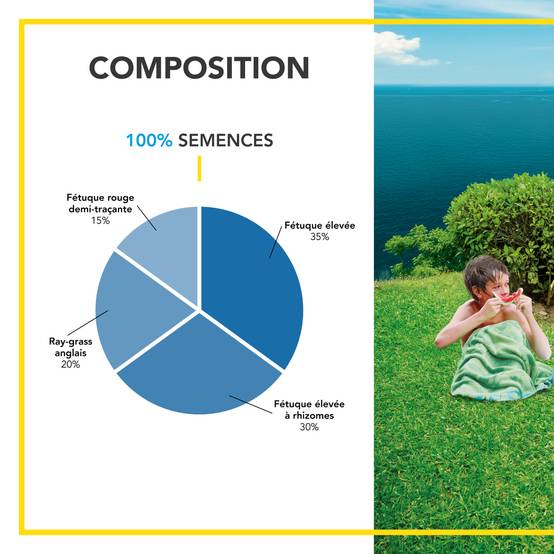 COMPOSITION

100% SEMENCES

Fétuque rouge demi-traçante
15%

Fétuque élevée
35%

Ray-grass anglais
20%

Fétuque élevée à rhizomes
30%